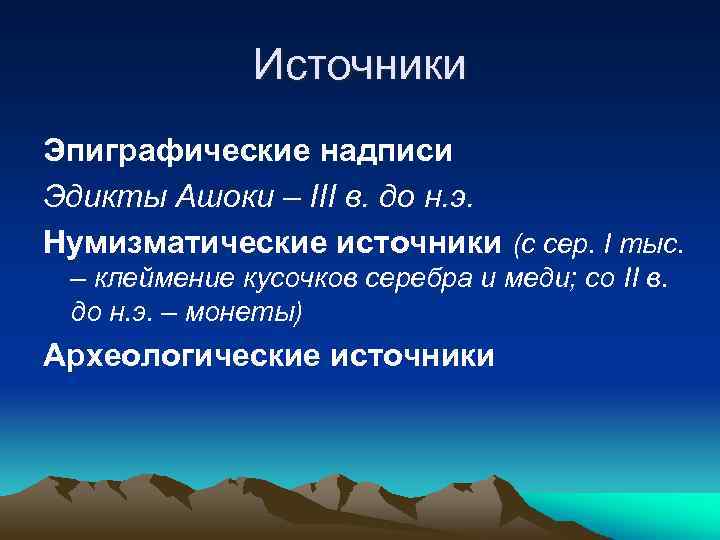 Источники

Эпиграфические надписи

Эдикты Ашоки – III в. до н.э.

Нумизматические источники (с сер. I тыс. – клеймение кусочков серебра и меди; со II в. до н.э. – монеты)

Археологические источники